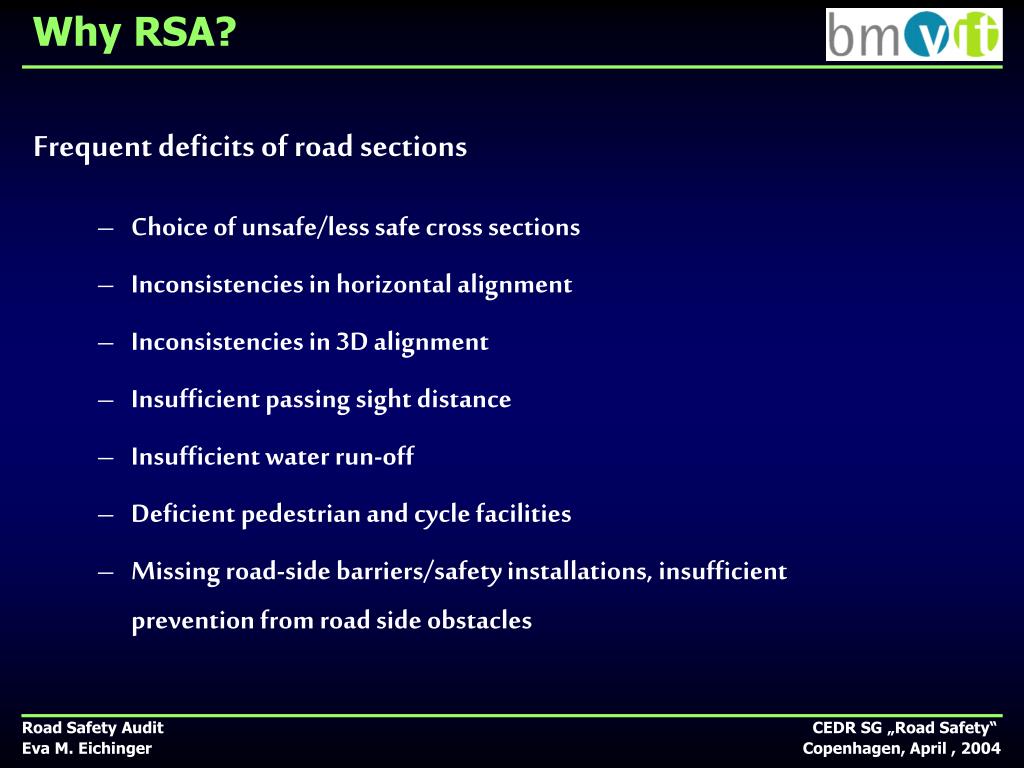 Why RSA?

bmvit

Frequent deficits of road sections

– Choice of unsafe/less safe cross sections
– Inconsistencies in horizontal alignment
– Inconsistencies in 3D alignment
– Insufficient passing sight distance
– Insufficient water run-off
– Deficient pedestrian and cycle facilities
– Missing road-side barriers/safety installations, insufficient prevention from road side obstacles

Road Safety Audit
Eva M. Eichinger

CEDR SG „Road Safety“
Copenhagen, April , 2004